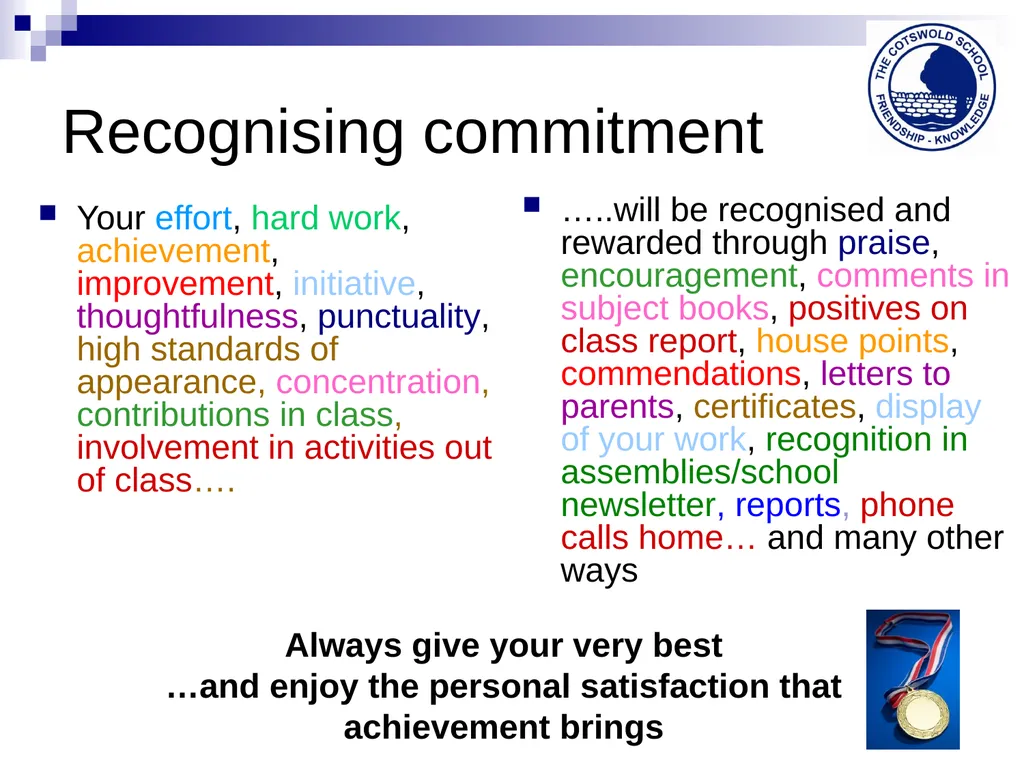 THE COTSWOLD SCHOOL
FRIENDSHIP - KNOWLEDGE

Recognising commitment

Your effort, hard work, achievement, improvement, initiative, thoughtfulness, punctuality, high standards of appearance, concentration, contributions in class, involvement in activities out of class….

…..will be recognised and rewarded through praise, encouragement, comments in subject books, positives on class report, house points, commendations, letters to parents, certificates, display of your work, recognition in assemblies/school newsletter, reports, phone calls home… and many other ways

Always give your very best
…and enjoy the personal satisfaction that achievement brings